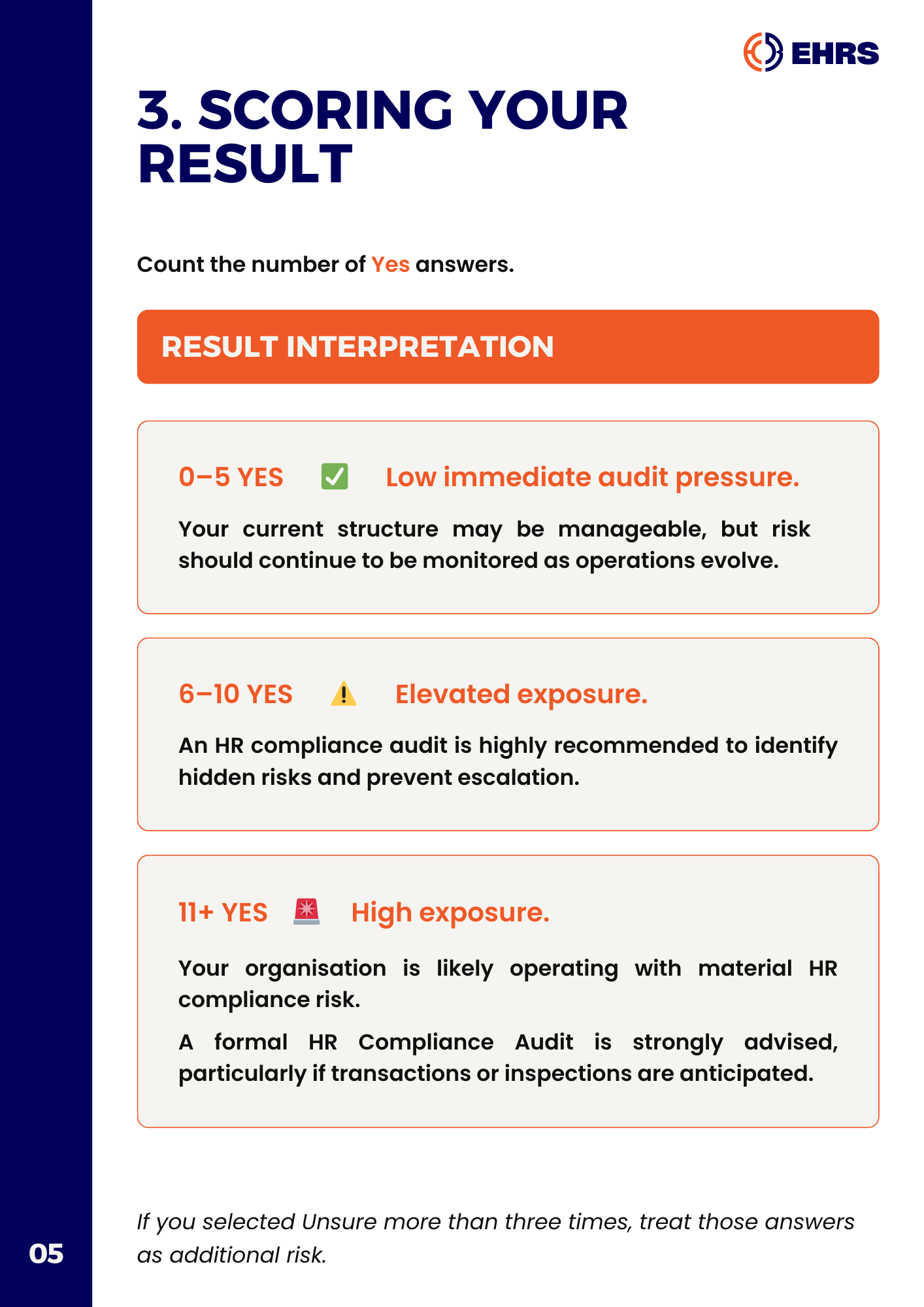 EHRS

3. SCORING YOUR RESULT

Count the number of Yes answers.

RESULT INTERPRETATION

0–5 YES ✅ Low immediate audit pressure.

Your current structure may be manageable, but risk should continue to be monitored as operations evolve.

6–10 YES ⚠️ Elevated exposure.

An HR compliance audit is highly recommended to identify hidden risks and prevent escalation.

11+ YES 🚨 High exposure.

Your organisation is likely operating with material HR compliance risk.

A formal HR Compliance Audit is strongly advised, particularly if transactions or inspections are anticipated.

If you selected Unsure more than three times, treat those answers as additional risk.

05